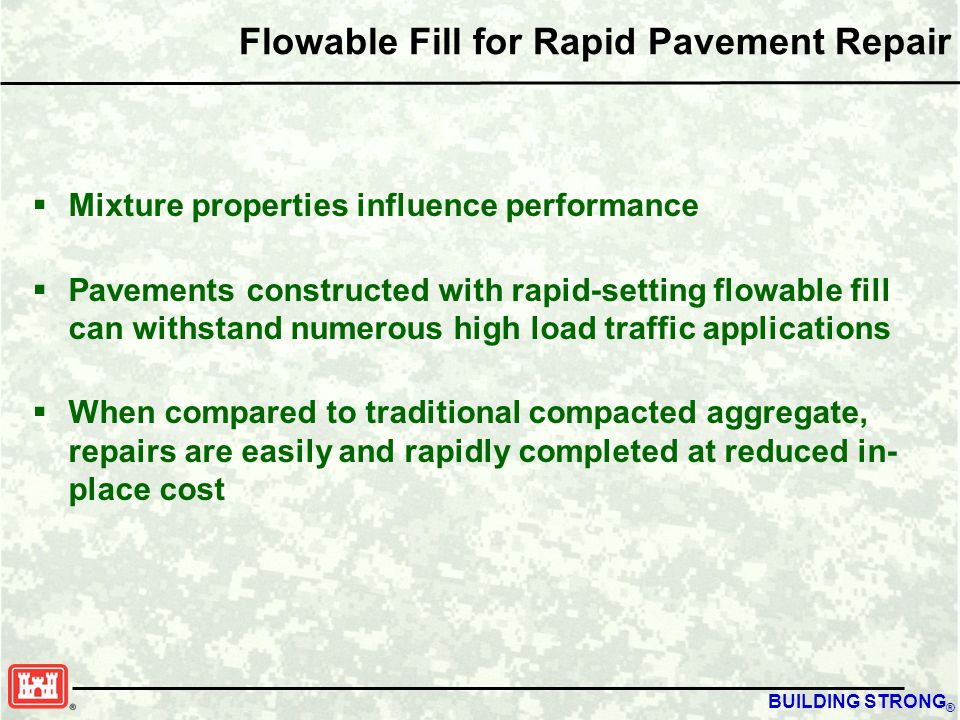 Flowable Fill for Rapid Pavement Repair

▪ Mixture properties influence performance

▪ Pavements constructed with rapid-setting flowable fill can withstand numerous high load traffic applications

▪ When compared to traditional compacted aggregate, repairs are easily and rapidly completed at reduced in-place cost

®

BUILDING STRONG®